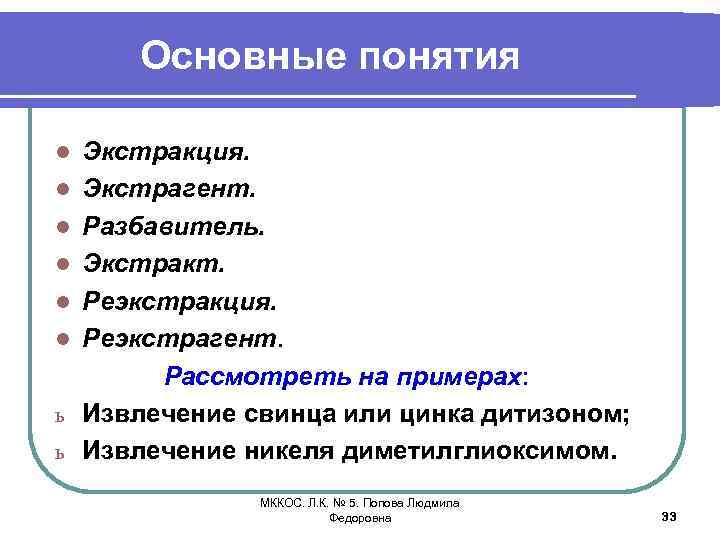 Основные понятия

Экстракция.
Экстрагент.
Разбавитель.
Экстракт.
Реэкстракция.
Реэкстрагент.

Рассмотреть на примерах:

ь Извлечение свинца или цинка дитизоном;
ь Извлечение никеля диметилглиоксимом.

МККОС. Л.К. № 5. Попова Людмила Федоровна

33